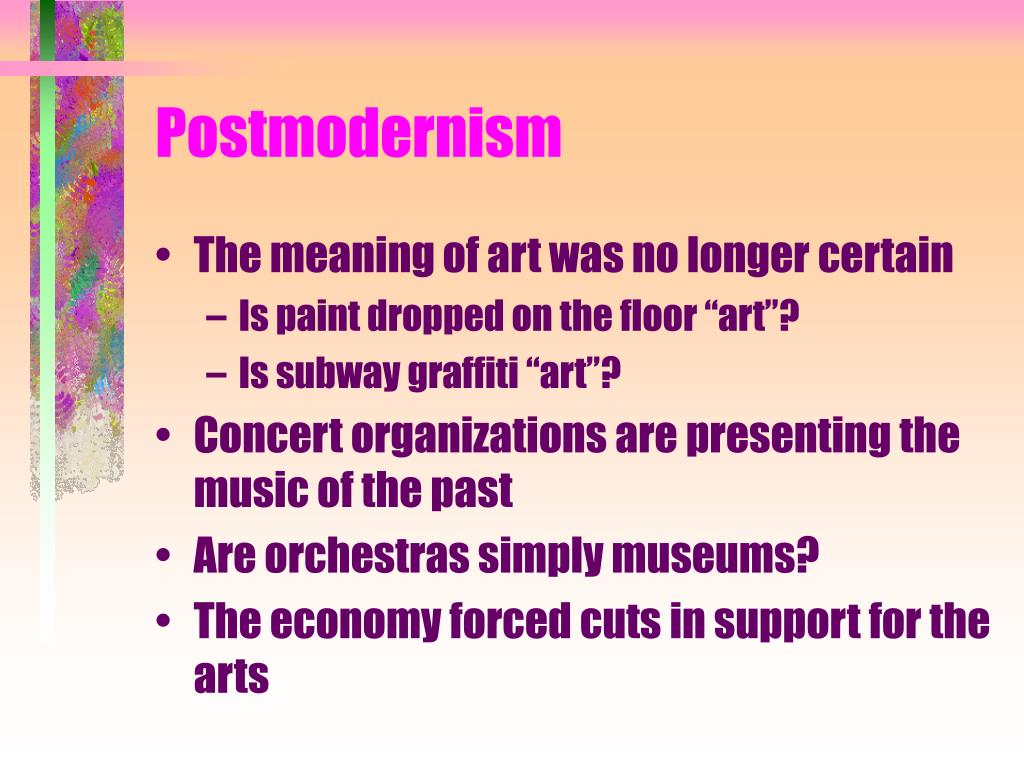 Postmodernism

• The meaning of art was no longer certain
  – Is paint dropped on the floor “art”?
  – Is subway graffiti “art”?
• Concert organizations are presenting the music of the past
• Are orchestras simply museums?
• The economy forced cuts in support for the arts